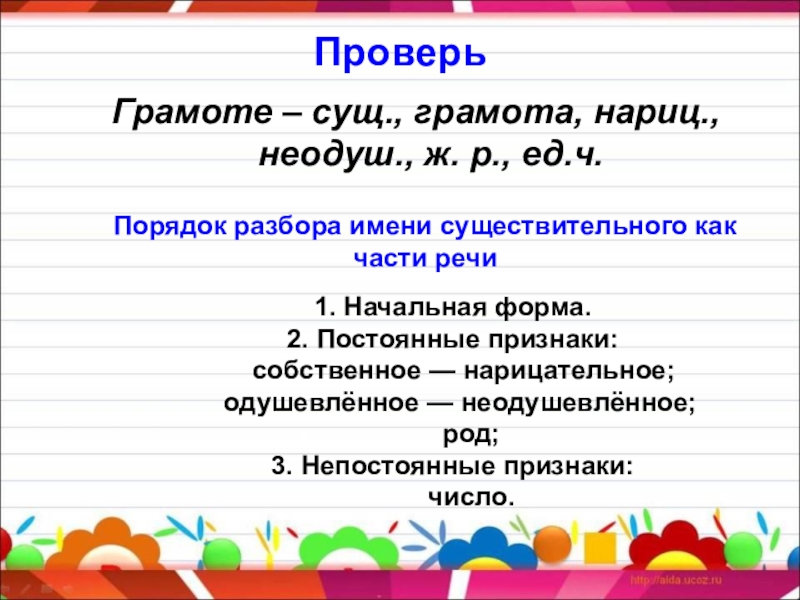 Проверь

Грамоте – сущ., грамота, нариц., неодуш., ж. р., ед.ч.

Порядок разбора имени существительного как части речи

1. Начальная форма.
2. Постоянные признаки:
собственное — нарицательное;
одушевлённое — неодушевлённое;
род;
3. Непостоянные признаки:
число.

http://aida.ucoz.ru